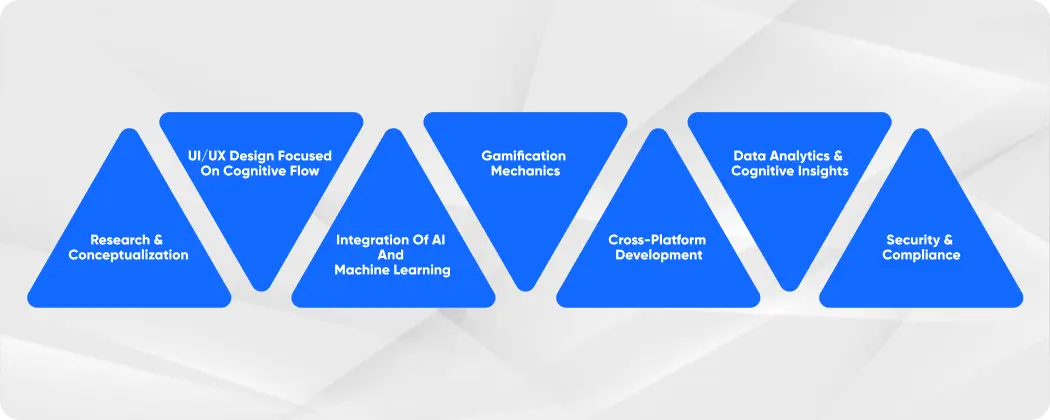 Research & Conceptualization

UI/UX Design Focused On Cognitive Flow

Integration Of AI And Machine Learning

Gamification Mechanics

Cross-Platform Development

Data Analytics & Cognitive Insights

Security & Compliance